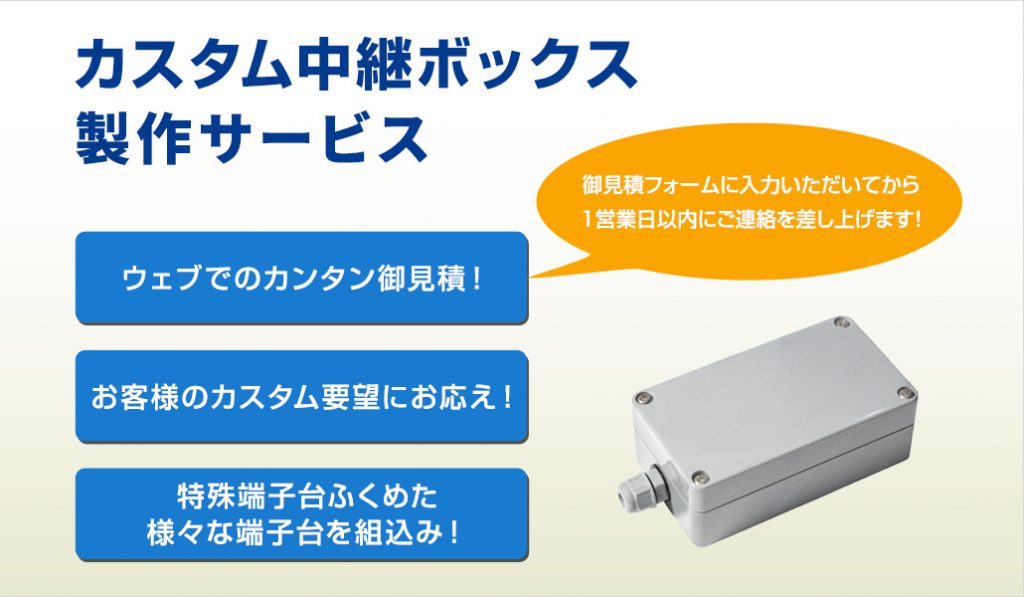 カスタム中継ボックス
製作サービス

御見積フォームに入力いただいてから
1営業日以内にご連絡を差し上げます！

ウェブでのカンタン御見積！

お客様のカスタム要望にお応え！

特殊端子台ふくめた
様々な端子台を組込み！